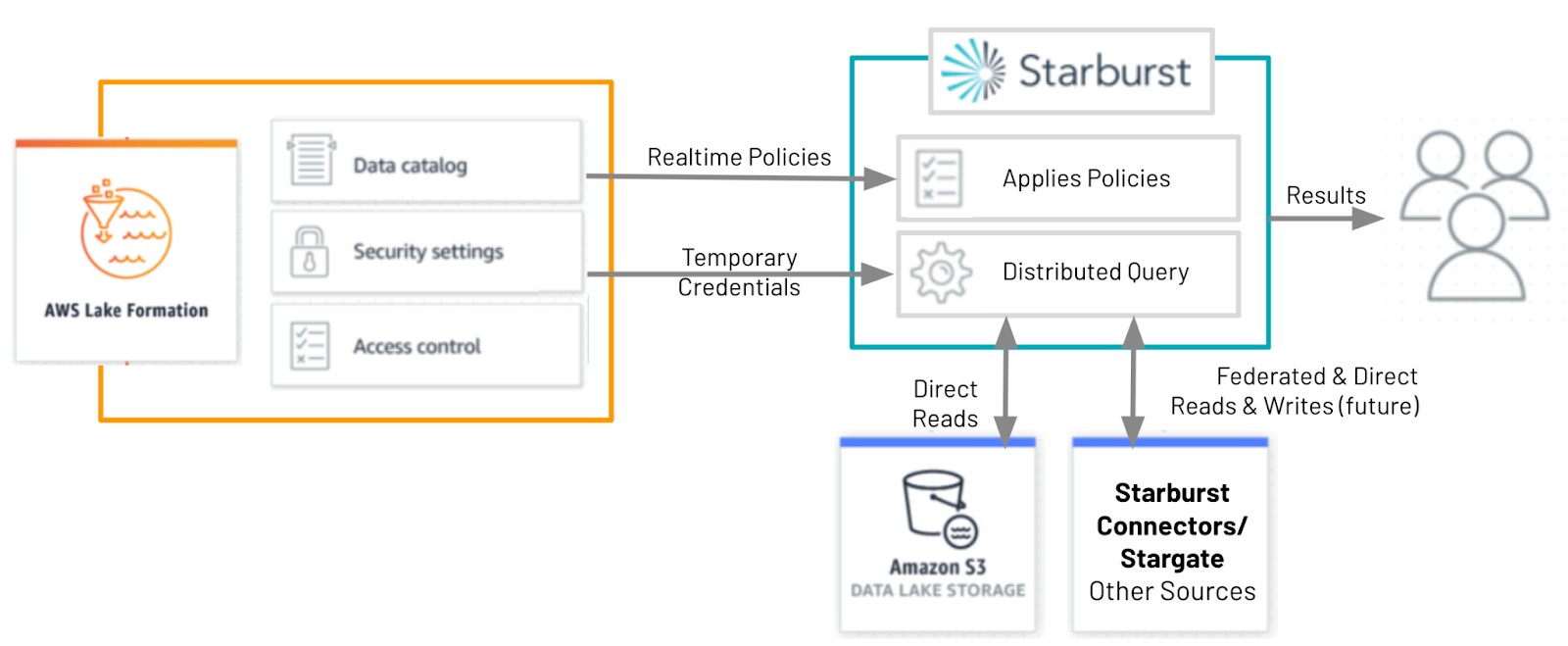 AWS Lake Formation

Data catalog

Security settings

Access control

Realtime Policies

Temporary Credentials

Starburst

Applies Policies

Distributed Query

Results

Direct Reads

Federated & Direct Reads & Writes (future)

Amazon S3
DATA LAKE STORAGE

Starburst Connectors/ Stargate
Other Sources